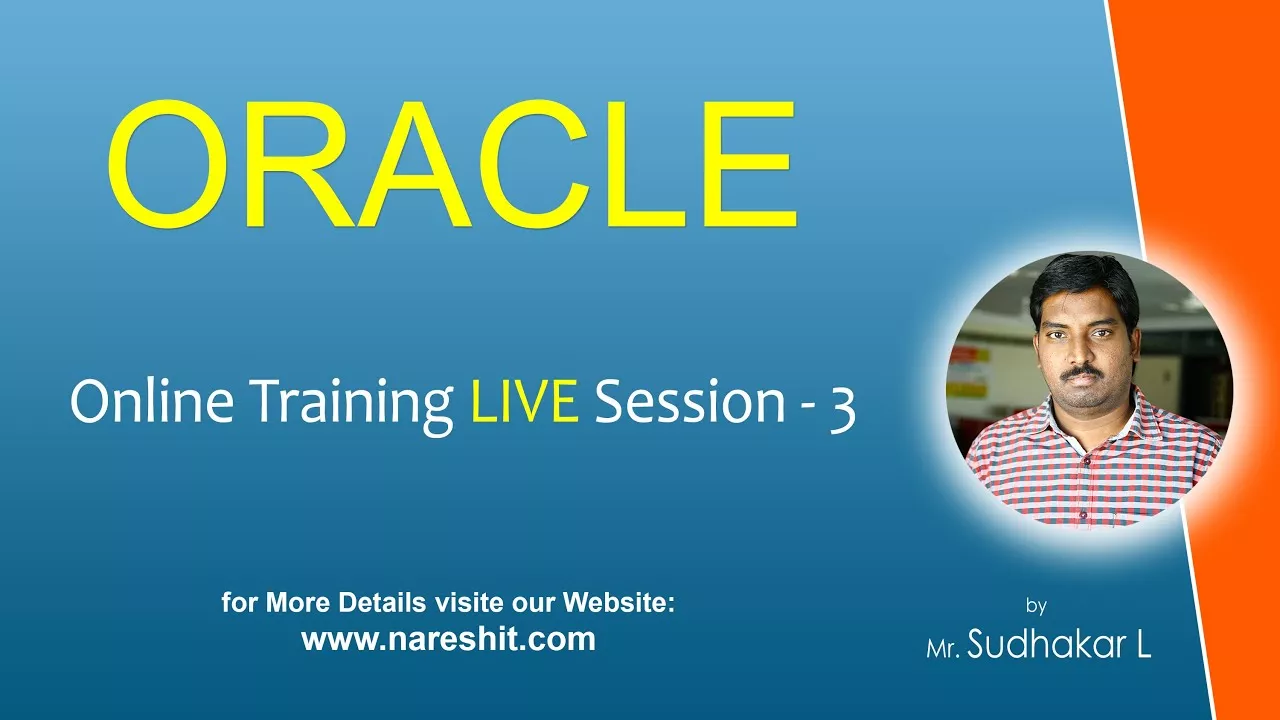 ORACLE

Online Training LIVE Session - 3

for More Details visite our Website:
www.nareshit.com

by
Mr. Sudhakar L